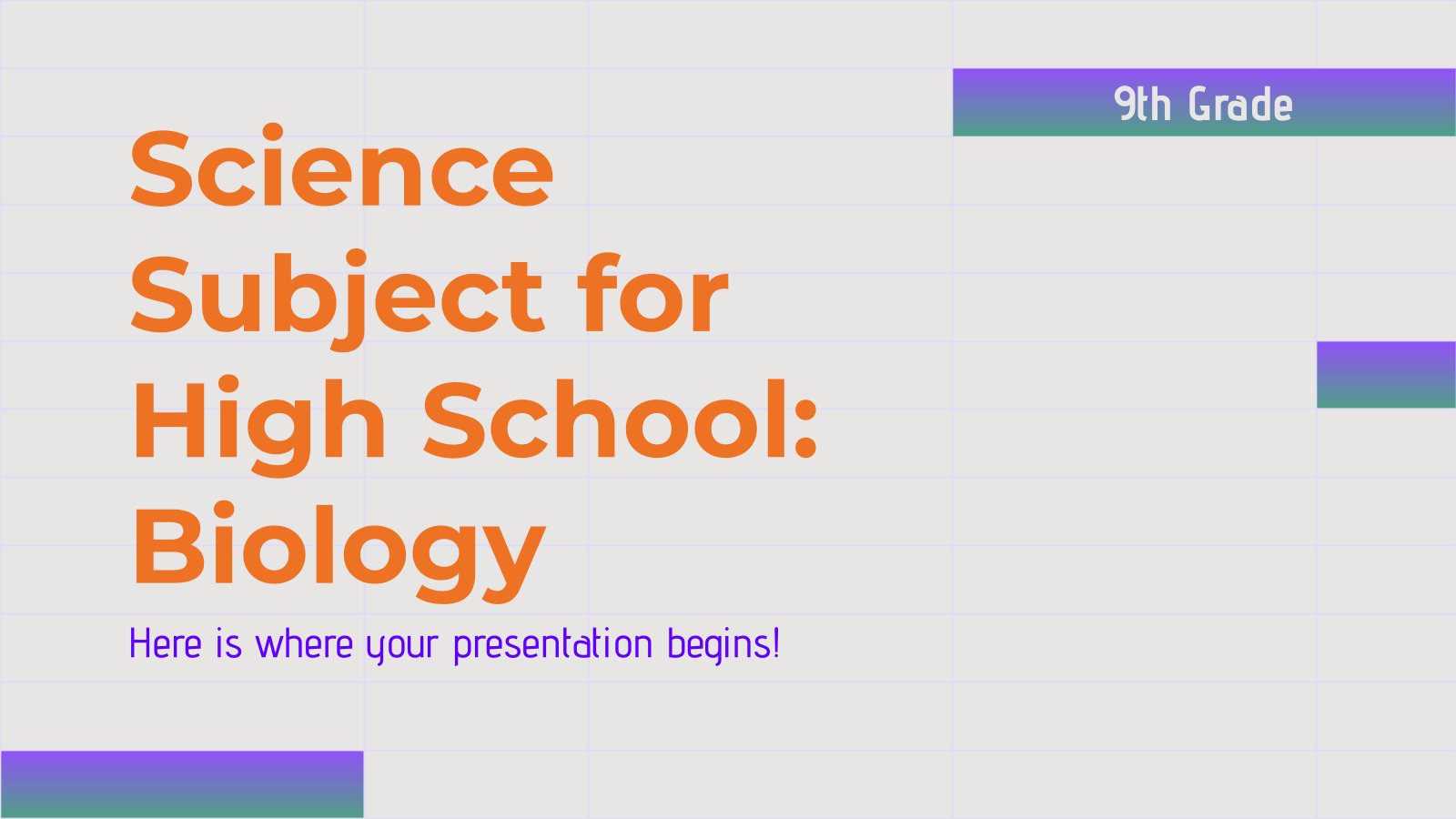 9th Grade

Science Subject for High School: Biology

Here is where your presentation begins!